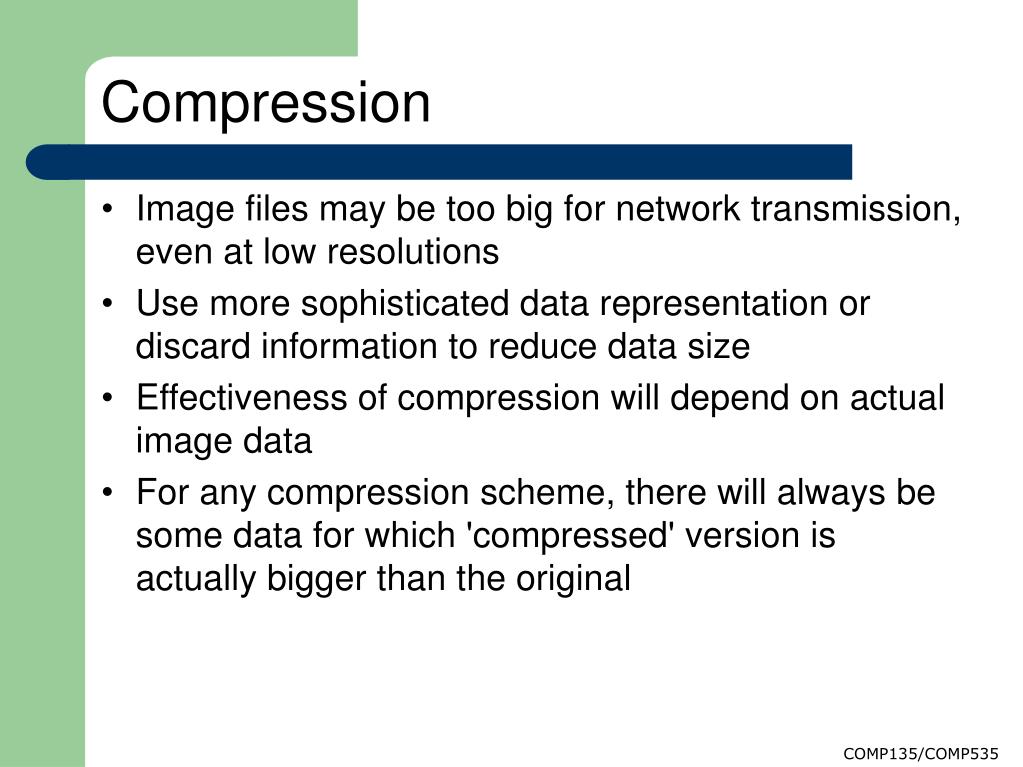 Compression

• Image files may be too big for network transmission, even at low resolutions
• Use more sophisticated data representation or discard information to reduce data size
• Effectiveness of compression will depend on actual image data
• For any compression scheme, there will always be some data for which 'compressed' version is actually bigger than the original

COMP135/COMP535